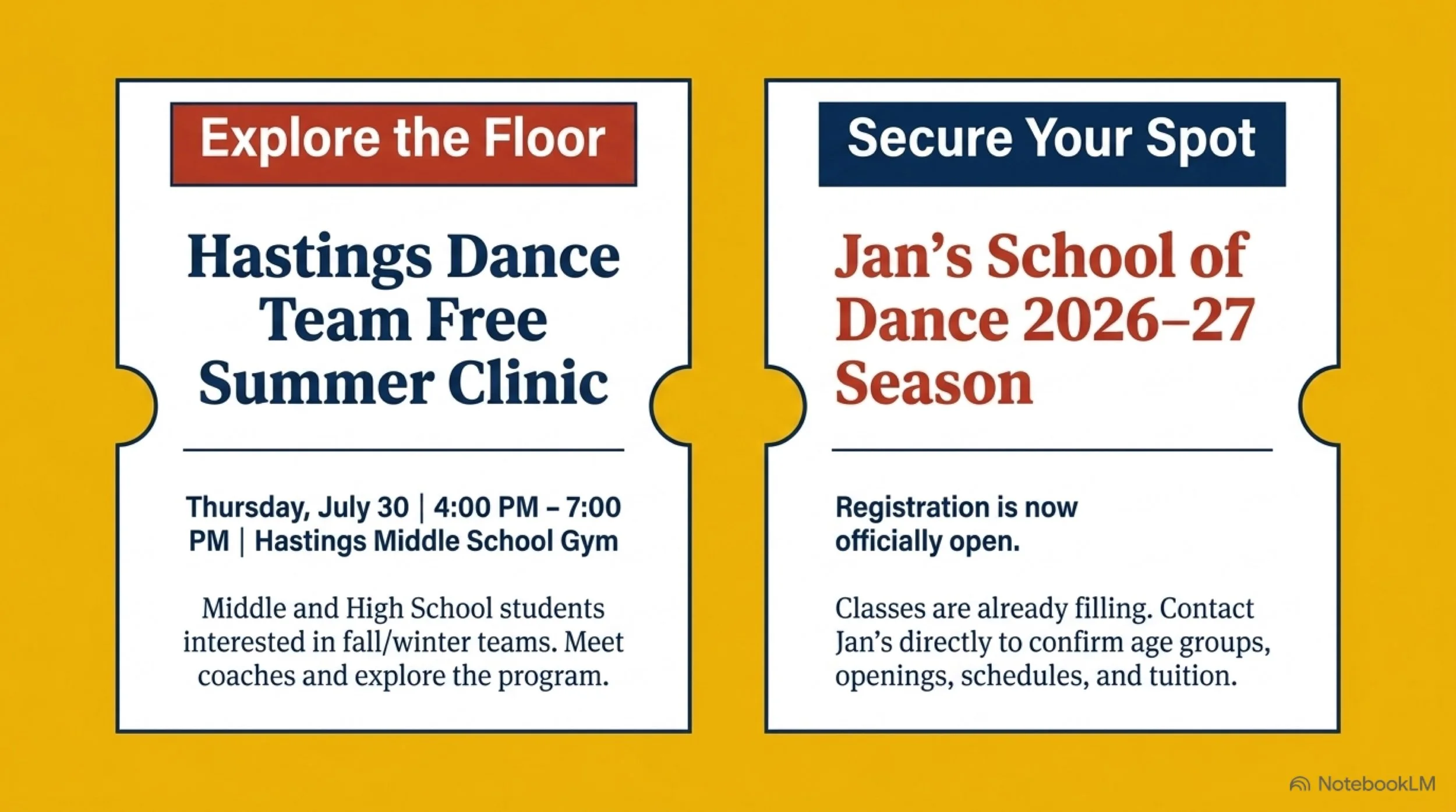 Explore the Floor

Hastings Dance Team Free Summer Clinic

Thursday, July 30 | 4:00 PM – 7:00 PM | Hastings Middle School Gym

Middle and High School students interested in fall/winter teams. Meet coaches and explore the program.

Secure Your Spot

Jan's School of Dance 2026–27 Season

Registration is now officially open.

Classes are already filling. Contact Jan's directly to confirm age groups, openings, schedules, and tuition.

NotebookLM